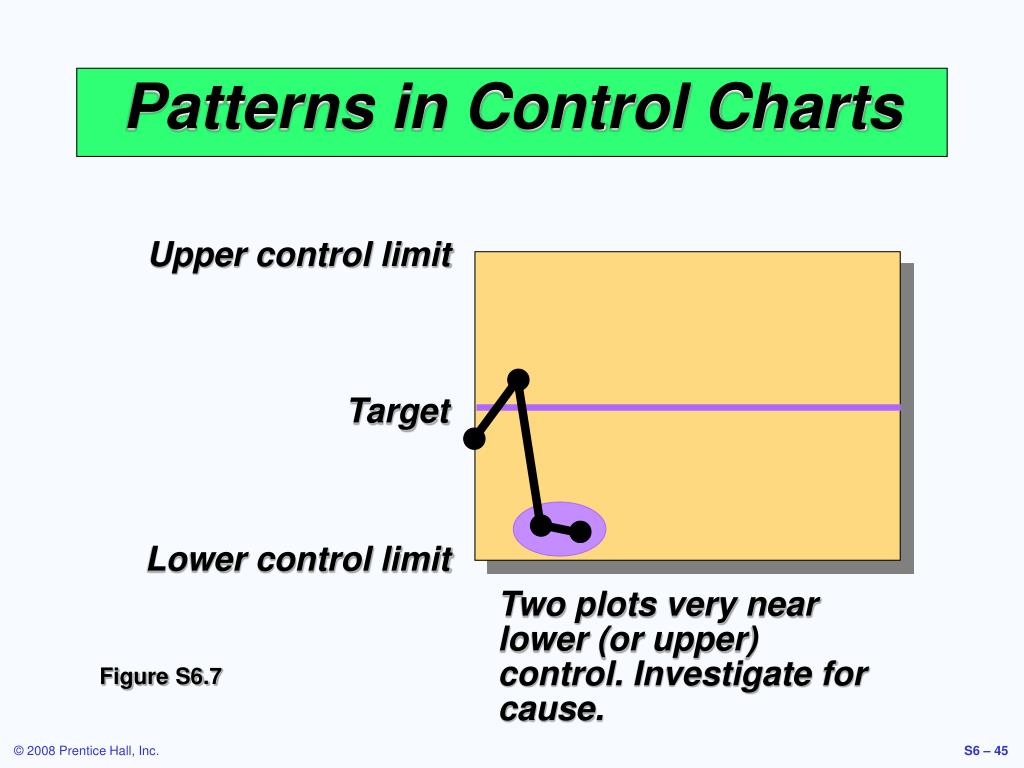 Patterns in Control Charts

Upper control limit

Target

Lower control limit

Two plots very near lower (or upper) control. Investigate for cause.

Figure S6.7

© 2008 Prentice Hall, Inc.

S6 – 45